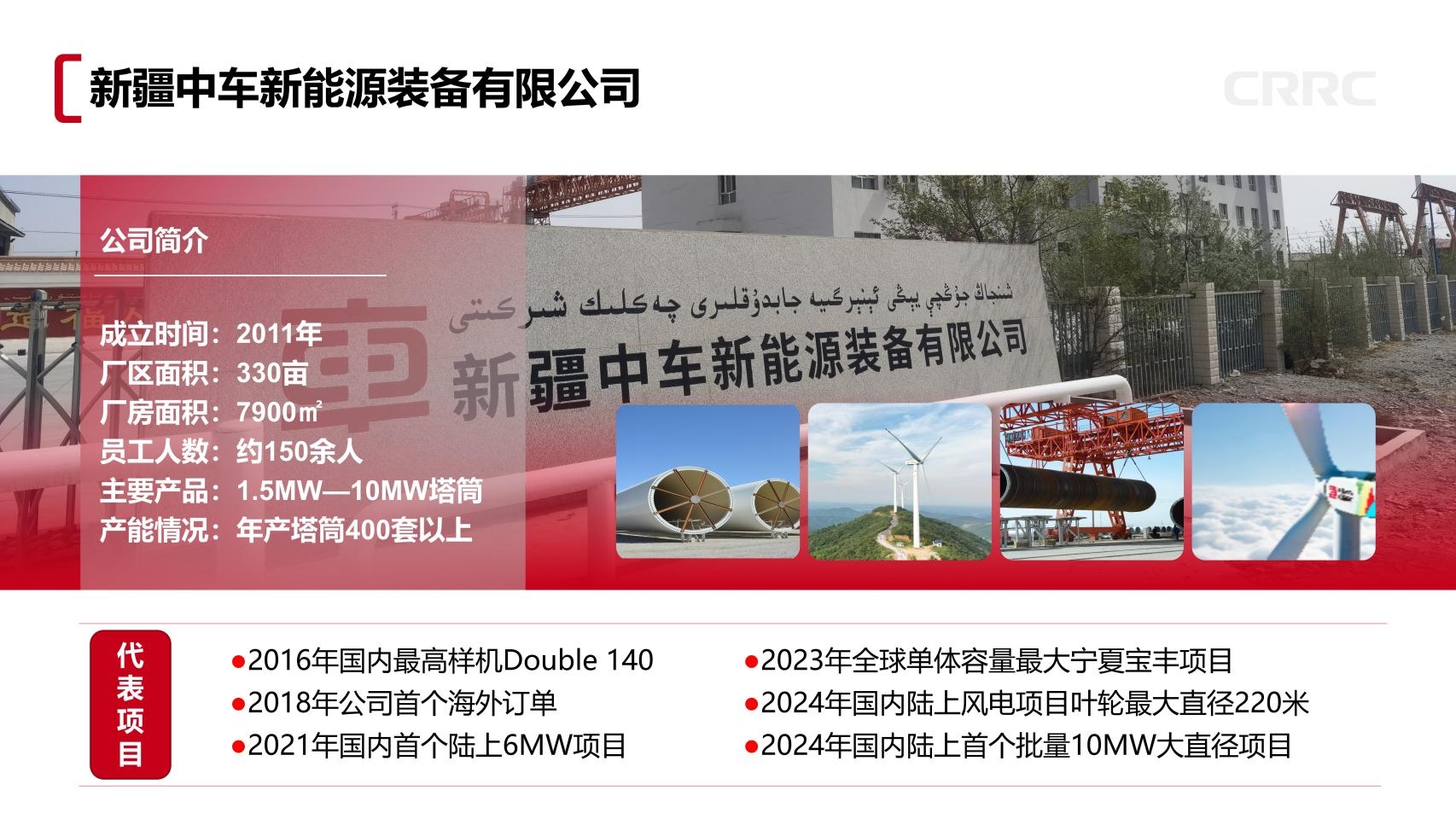 新疆中车新能源装备有限公司

CRRC

公司简介

成立时间：2011年
厂区面积：330亩
厂房面积：7900㎡
员工人数：约150余人
主要产品：1.5MW—10MW塔筒
产能情况：年产塔筒400套以上

شىنجاڭ جۇڭچې يېڭى ئېنېرگىيە جابدۇقلىرى چەكلىك شىركىتى
新疆中车新能源装备有限公司

代表项目

●2016年国内最高样机Double 140
●2018年公司首个海外订单
●2021年国内首个陆上6MW项目

●2023年全球单体容量最大宁夏宝丰项目
●2024年国内陆上风电项目叶轮最大直径220米
●2024年国内陆上首个批量10MW大直径项目